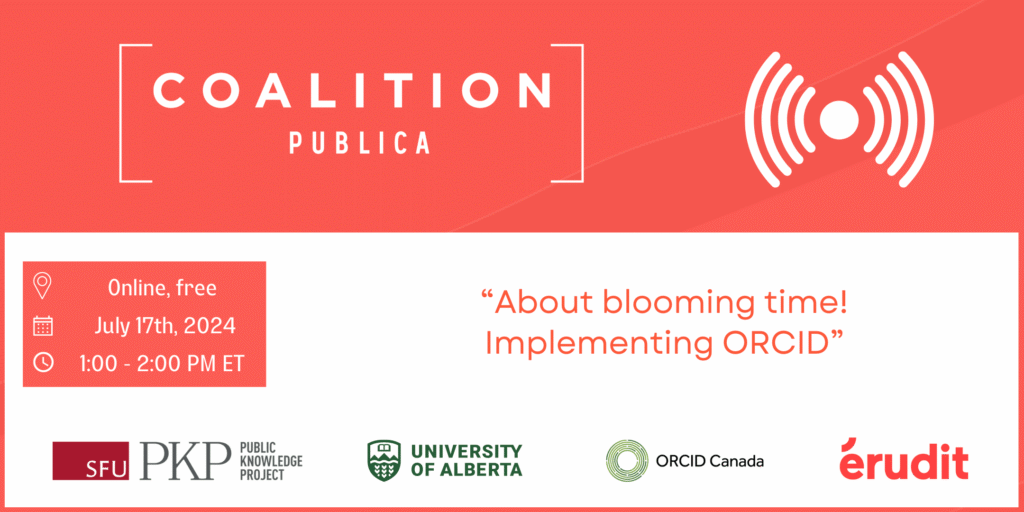 COALITION
PUBLICA

Online, free
July 17th, 2024
1:00 - 2:00 PM ET

“About blooming time! Implementing ORCID”

SFU PKP PUBLIC KNOWLEDGE PROJECT

UNIVERSITY OF ALBERTA

ORCID Canada

érudit